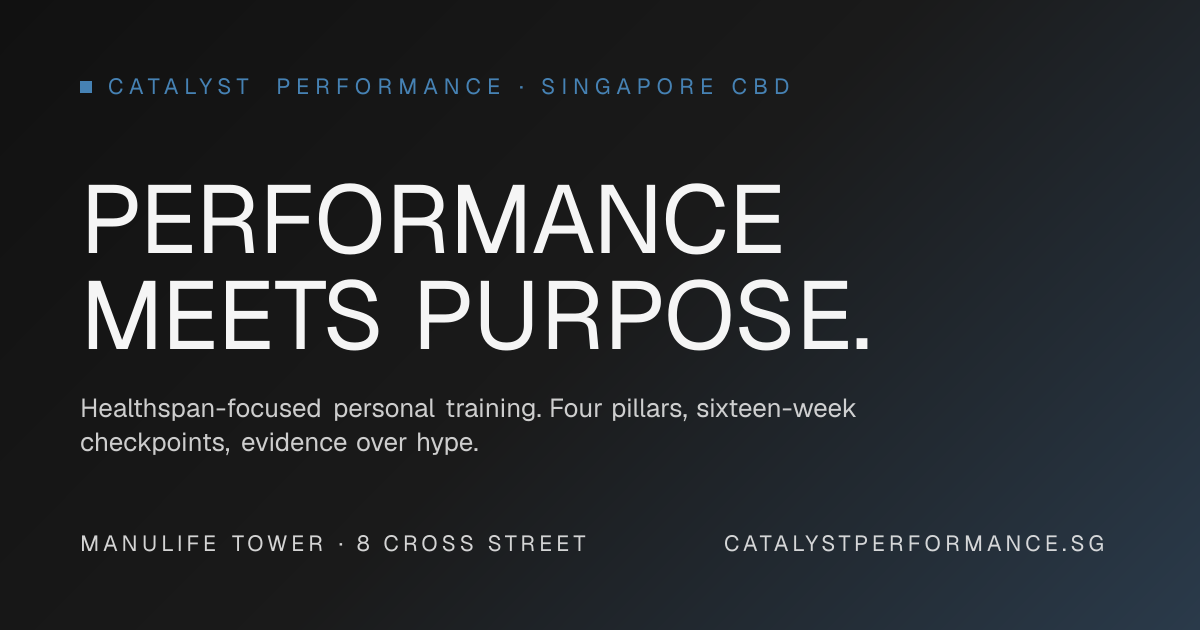 CATALYST PERFORMANCE · SINGAPORE CBD

PERFORMANCE MEETS PURPOSE.

Healthspan-focused personal training. Four pillars, sixteen-week checkpoints, evidence over hype.

MANULIFE TOWER · 8 CROSS STREET

CATALYSTPERFORMANCE.SG